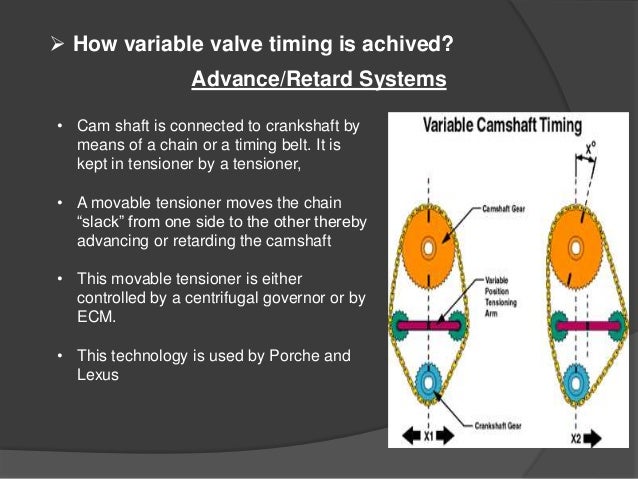 ➢ How variable valve timing is achived?

Advance/Retard Systems

• Cam shaft is connected to crankshaft by means of a chain or a timing belt. It is kept in tensioner by a tensioner,

• A movable tensioner moves the chain “slack” from one side to the other thereby advancing or retarding the camshaft

• This movable tensioner is either controlled by a centrifugal governor or by ECM.

• This technology is used by Porche and Lexus

Variable Camshaft Timing

X°

Camshaft Gear

Variable Position Tensioning Arm

Crankshaft Gear

X1

X2